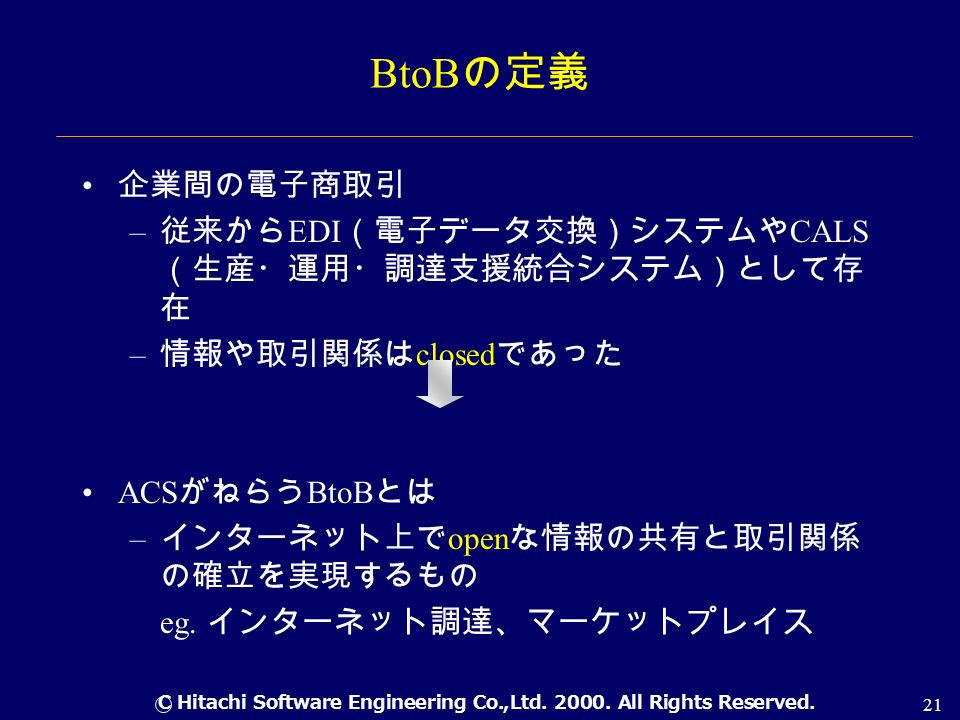 BtoBの定義

• 企業間の電子商取引
– 従来からEDI（電子データ交換）システムやCALS（生産･運用･調達支援統合システム）として存在
– 情報や取引関係はclosedであった

• ACSがねらうBtoBとは
– インターネット上でopenな情報の共有と取引関係の確立を実現するもの
eg. インターネット調達、マーケットプレイス

© Hitachi Software Engineering Co.,Ltd. 2000. All Rights Reserved.

21